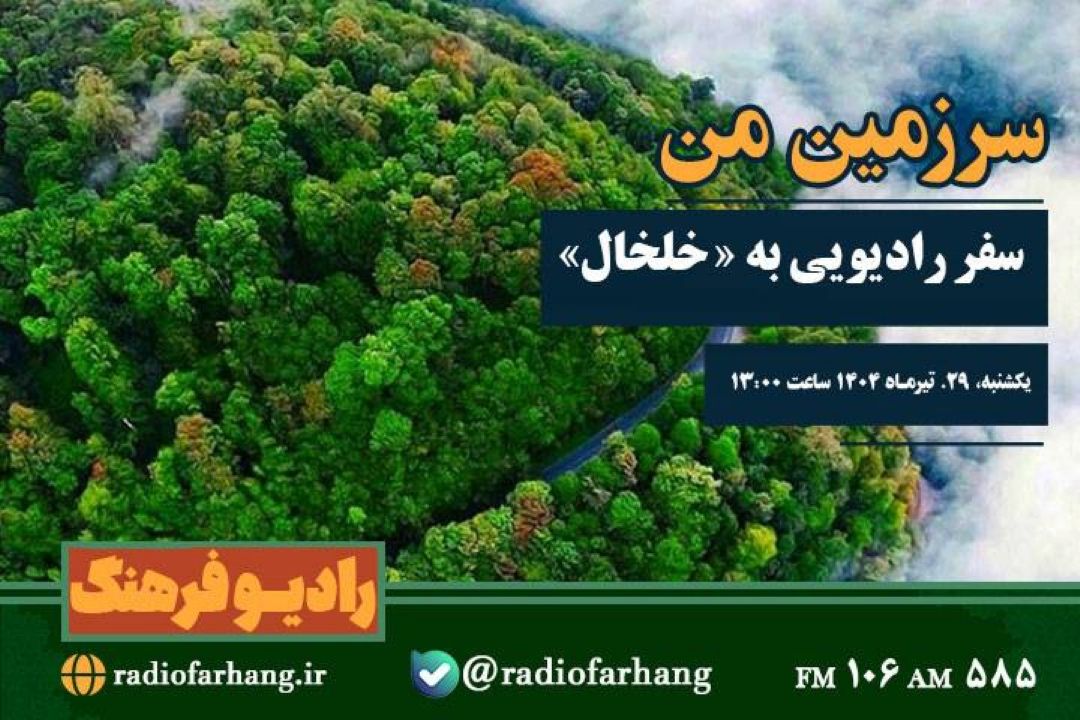 سرزمین من

سفر رادیویی به «خلخال»

یکشنبه، ۲۹. تیرماه ۱۴۰۴ ساعت ۱۳:۰۰

رادیو فرهنگ

radiofarhang.ir

@radiofarhang

FM ۱۰۶ AM ۵۸۵